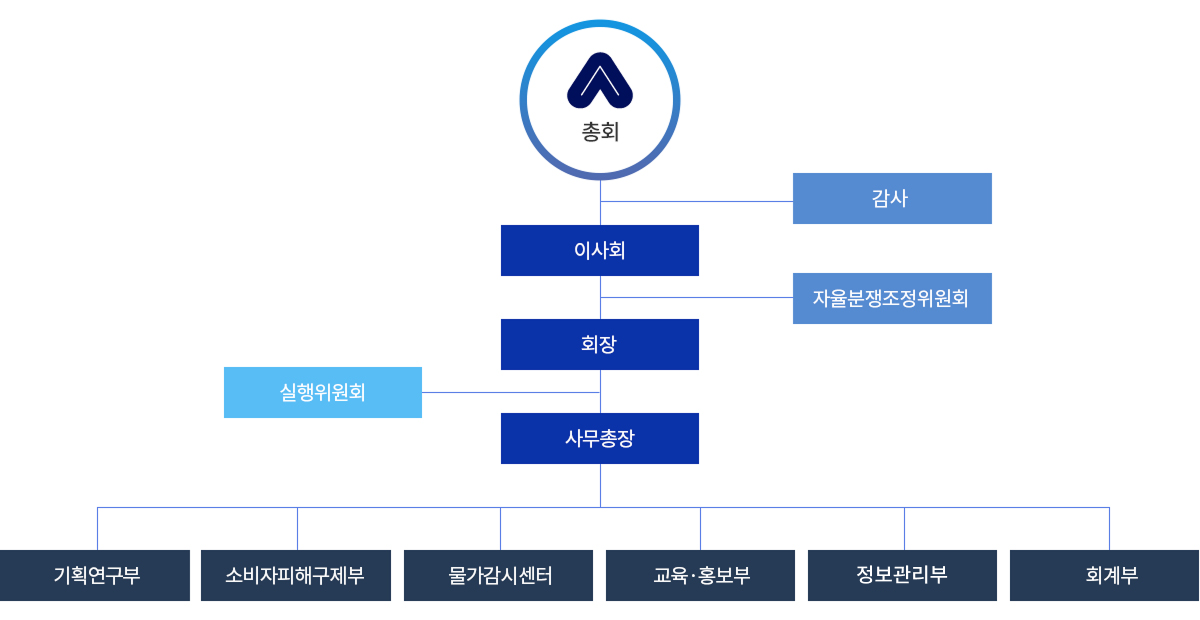 총회

감사

이사회

자율분쟁조정위원회

회장

실행위원회

사무총장

기획연구부

소비자피해구제부

물가감시센터

교육·홍보부

정보관리부

회계부